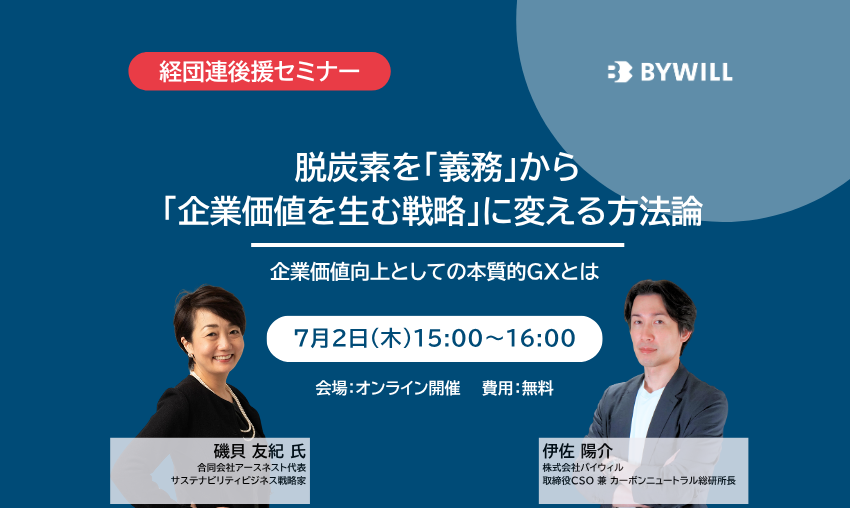 経団連後援セミナー

BYWILL

脱炭素を「義務」から
「企業価値を生む戦略」に変える方法論

企業価値向上としての本質的GXとは

7月2日(木)15:00～16:00

会場:オンライン開催　費用:無料

磯貝 友紀 氏
合同会社アースネスト代表
サステナビリティビジネス戦略家

伊佐 陽介
株式会社バイウィル
取締役CSO 兼 カーボンニュートラル総研所長